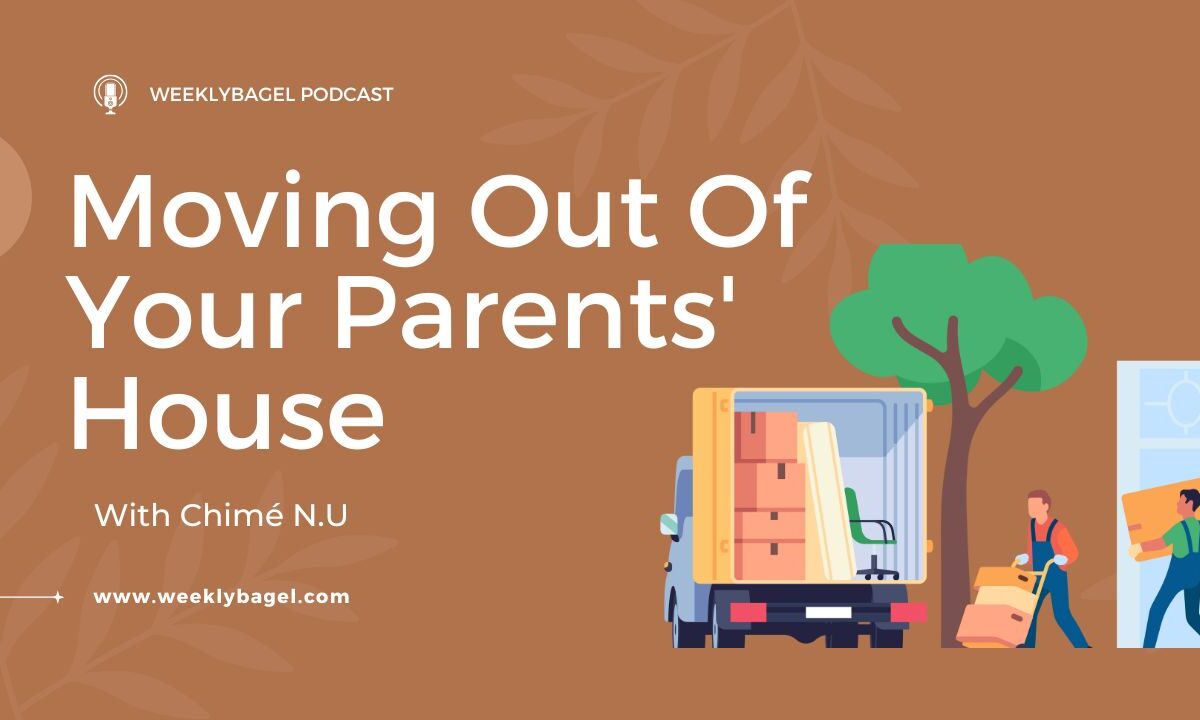 WEEKLYBAGEL PODCAST

Moving Out Of Your Parents' House

With Chimé N.U

www.weeklybagel.com